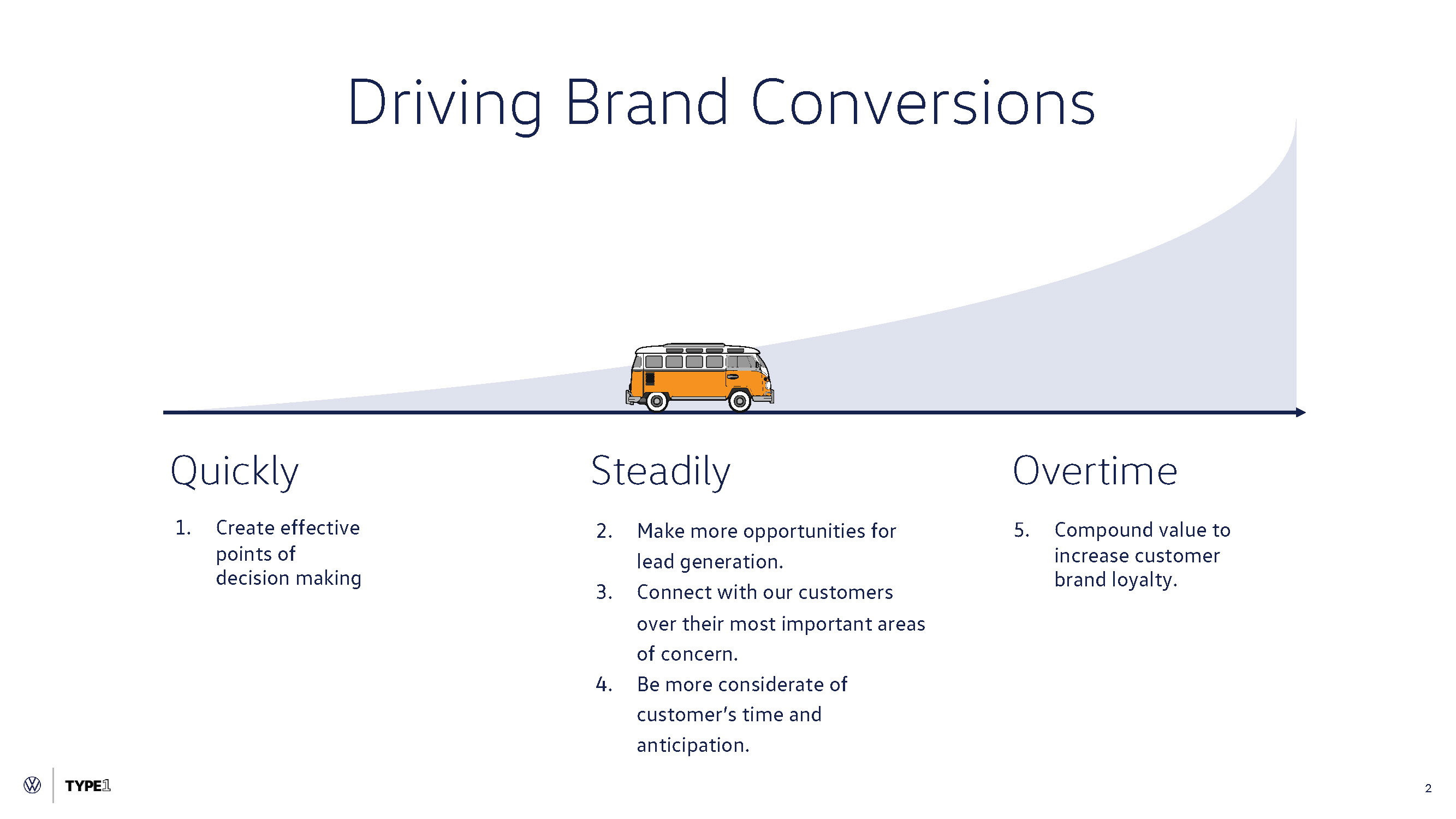 Driving Brand Conversions

Quickly

1. Create effective points of decision making

Steadily

2. Make more opportunities for lead generation.
3. Connect with our customers over their most important areas of concern.
4. Be more considerate of customer's time and anticipation.

Overtime

5. Compound value to increase customer brand loyalty.

TYPE1

2